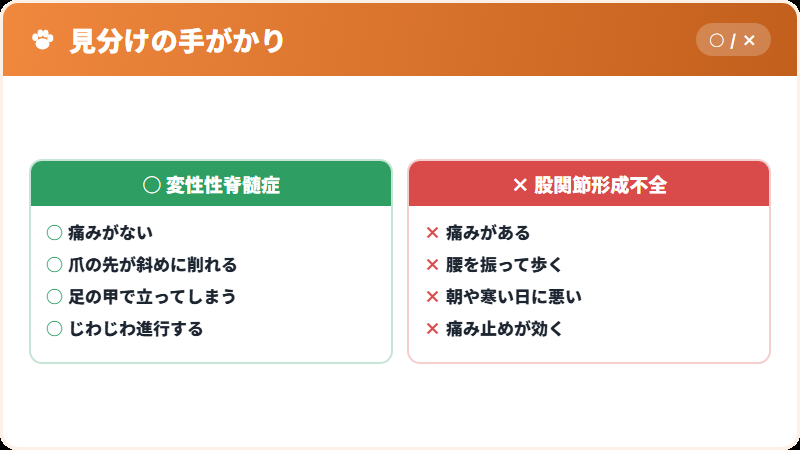 見分けの手がかり

○ / ×

○ 変性性脊髄症

○ 痛みがない
○ 爪の先が斜めに削れる
○ 足の甲で立ってしまう
○ じわじわ進行する

× 股関節形成不全

× 痛みがある
× 腰を振って歩く
× 朝や寒い日に悪い
× 痛み止めが効く